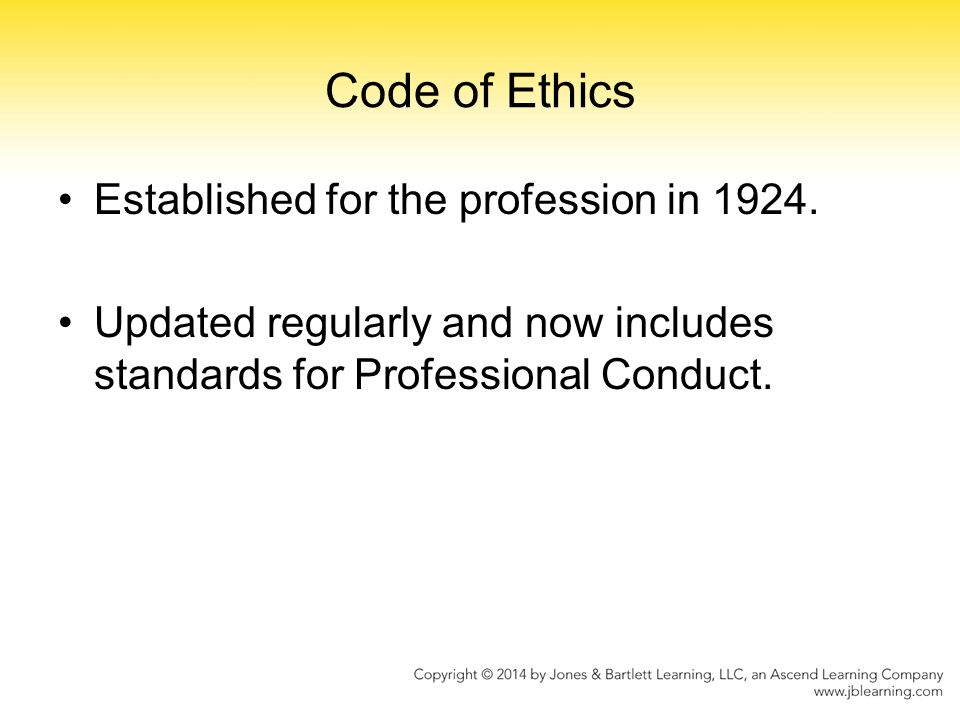 Code of Ethics

• Established for the profession in 1924.

• Updated regularly and now includes standards for Professional Conduct.

Copyright © 2014 by Jones & Bartlett Learning, LLC, an Ascend Learning Company
www.jblearning.com